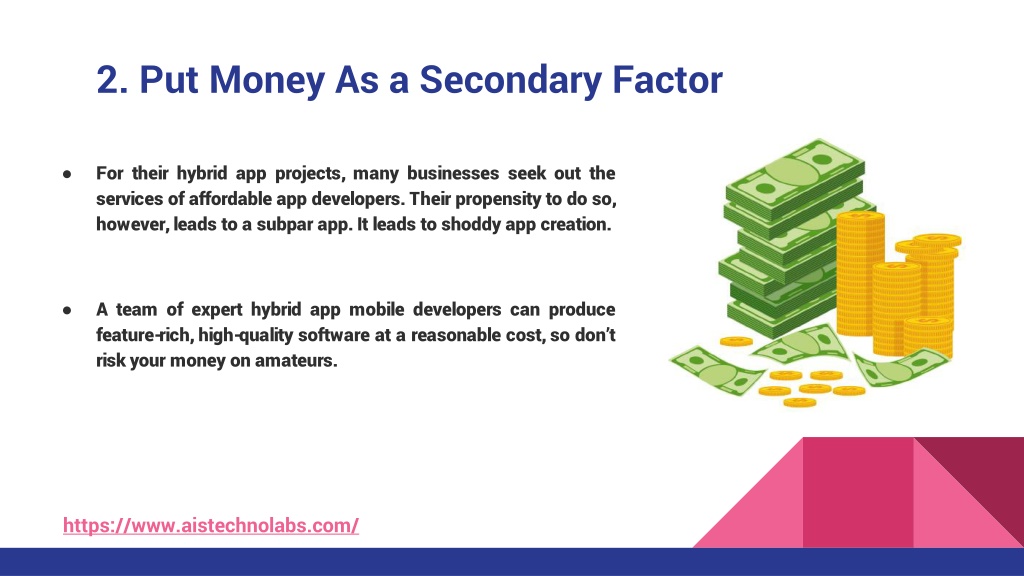 2. Put Money As a Secondary Factor

● For their hybrid app projects, many businesses seek out the services of affordable app developers. Their propensity to do so, however, leads to a subpar app. It leads to shoddy app creation.

● A team of expert hybrid app mobile developers can produce feature-rich, high-quality software at a reasonable cost, so don't risk your money on amateurs.

https://www.aistechnolabs.com/